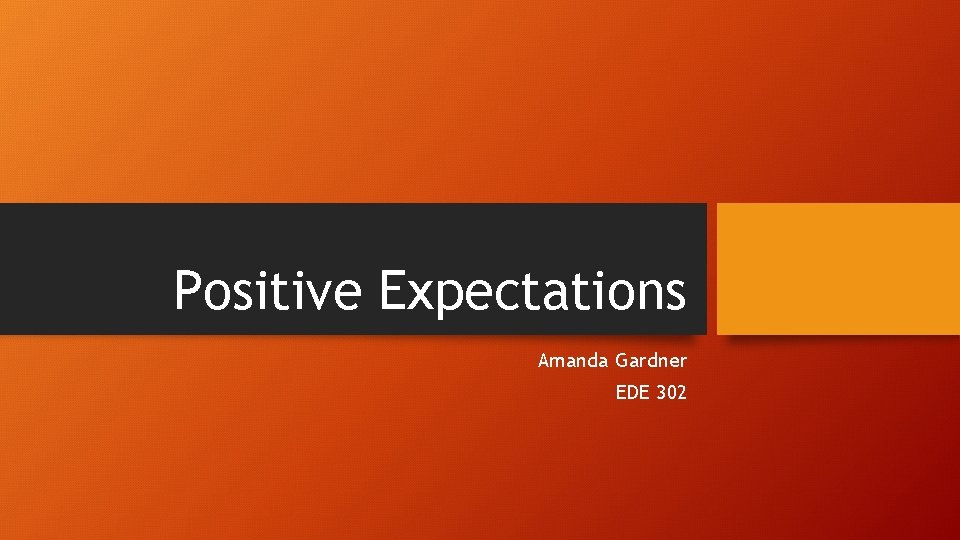 Positive Expectations

Amanda Gardner
EDE 302